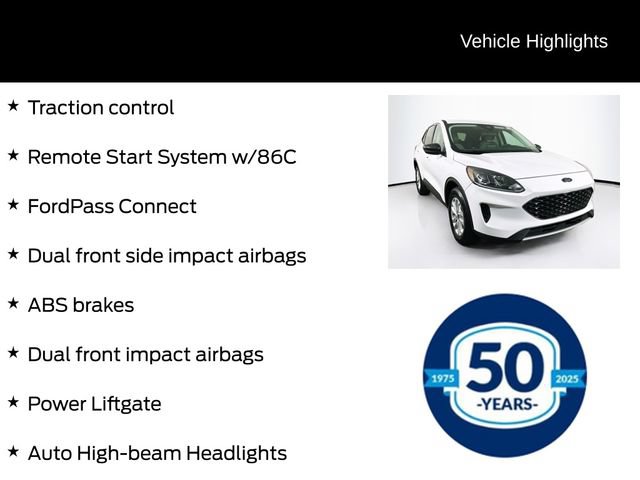 Vehicle Highlights

★ Traction control

★ Remote Start System w/86C

★ FordPass Connect

★ Dual front side impact airbags

★ ABS brakes

★ Dual front impact airbags

★ Power Liftgate

★ Auto High-beam Headlights

1975 50 2025 -YEARS-